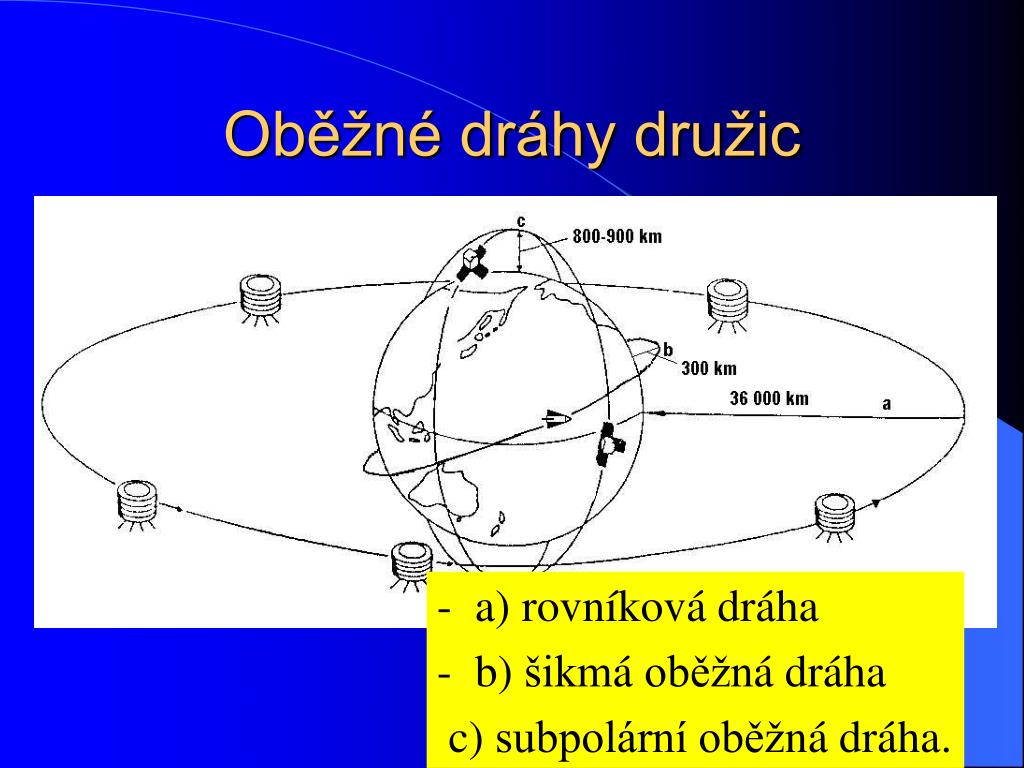 Oběžné dráhy družic

c
800-900 km
b
300 km
36 000 km
a

- a) rovníková dráha
- b) šikmá oběžná dráha
c) subpolární oběžná dráha.